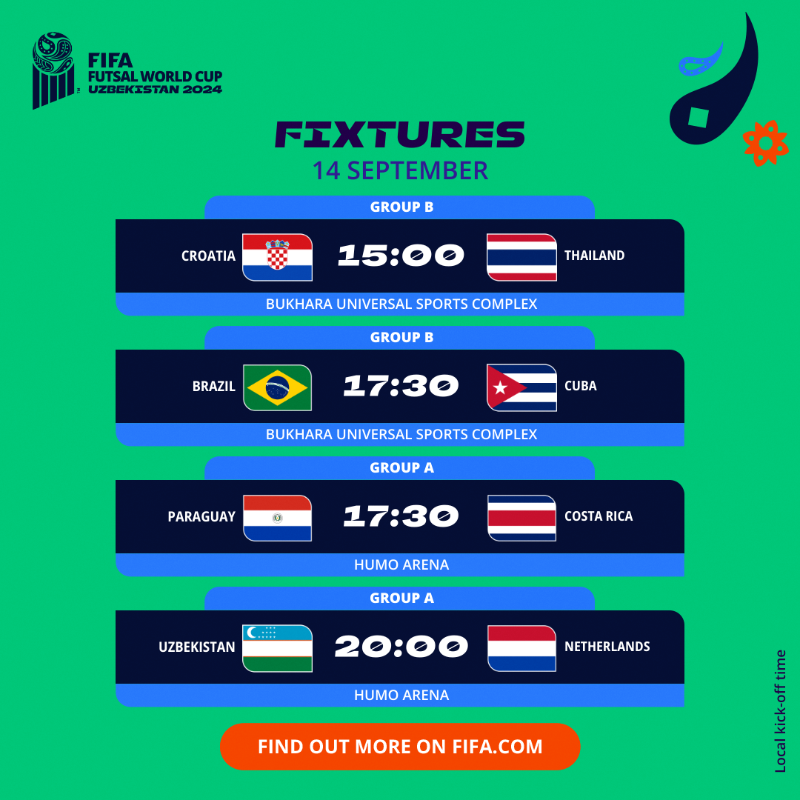 FIFA
FUTSAL WORLD CUP
UZBEKISTAN 2024

FIXTURES
14 SEPTEMBER

GROUP B
CROATIA 15:00 THAILAND
BUKHARA UNIVERSAL SPORTS COMPLEX

GROUP B
BRAZIL 17:30 CUBA
BUKHARA UNIVERSAL SPORTS COMPLEX

GROUP A
PARAGUAY 17:30 COSTA RICA
HUMO ARENA

GROUP A
UZBEKISTAN 20:00 NETHERLANDS
HUMO ARENA

FIND OUT MORE ON FIFA.COM

Local kick-off time